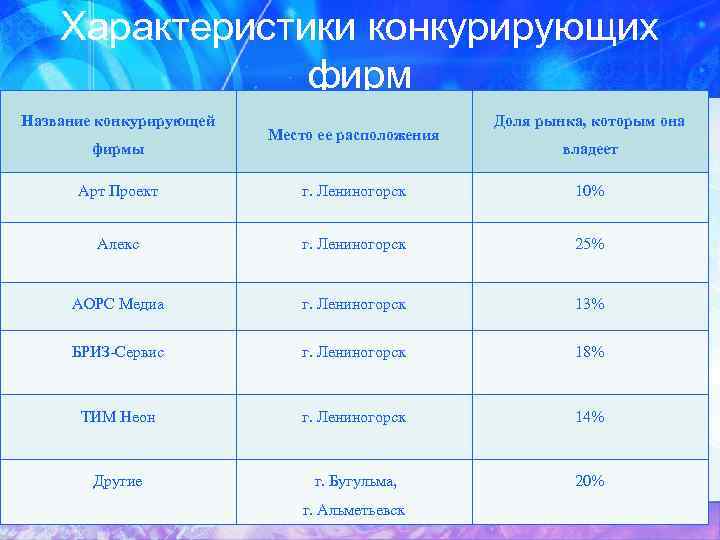 Характеристики конкурирующих фирм

| Название конкурирующей фирмы | Место ее расположения | Доля рынка, которым она владеет |
|---|---|---|
| Арт Проект | г. Лениногорск | 10% |
| Алекс | г. Лениногорск | 25% |
| АОРС Медиа | г. Лениногорск | 13% |
| БРИЗ-Сервис | г. Лениногорск | 18% |
| ТИМ Неон | г. Лениногорск | 14% |
| Другие | г. Бугульма, г. Альметьевск | 20% |